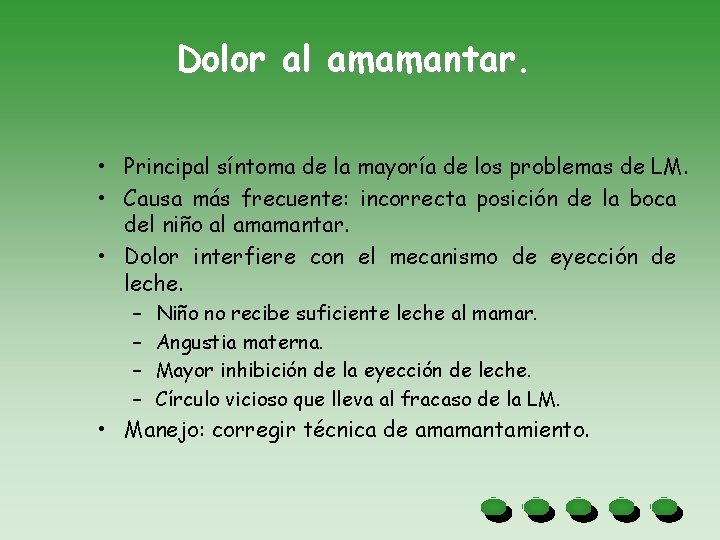 Dolor al amamantar.

• Principal síntoma de la mayoría de los problemas de LM.
• Causa más frecuente: incorrecta posición de la boca del niño al amamantar.
• Dolor interfiere con el mecanismo de eyección de leche.
– Niño no recibe suficiente leche al mamar.
– Angustia materna.
– Mayor inhibición de la eyección de leche.
– Círculo vicioso que lleva al fracaso de la LM.
• Manejo: corregir técnica de amamantamiento.